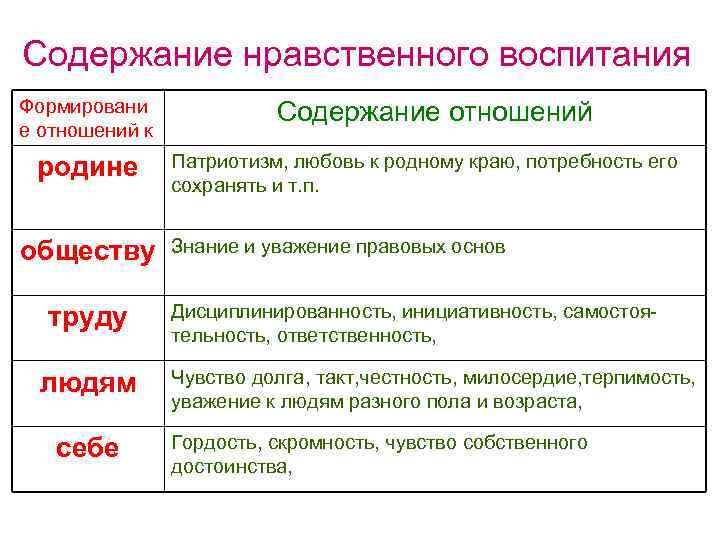 Содержание нравственного воспитания

| Формирование отношений к | Содержание отношений |
|---|---|
| родине | Патриотизм, любовь к родному краю, потребность его сохранять и т.п. |
| обществу | Знание и уважение правовых основ |
| труду | Дисциплинированность, инициативность, самостоятельность, ответственность, |
| людям | Чувство долга, такт,честность, милосердие,терпимость, уважение к людям разного пола и возраста, |
| себе | Гордость, скромность, чувство собственного достоинства, |